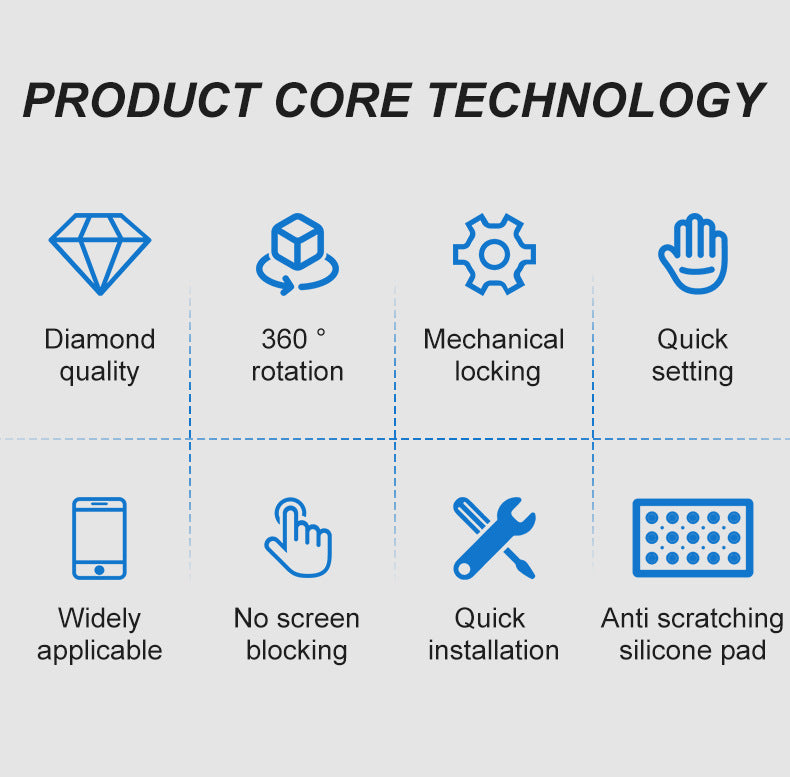 PRODUCT CORE TECHNOLOGY

Diamond quality

360 ° rotation

Mechanical locking

Quick setting

Widely applicable

No screen blocking

Quick installation

Anti scratching silicone pad